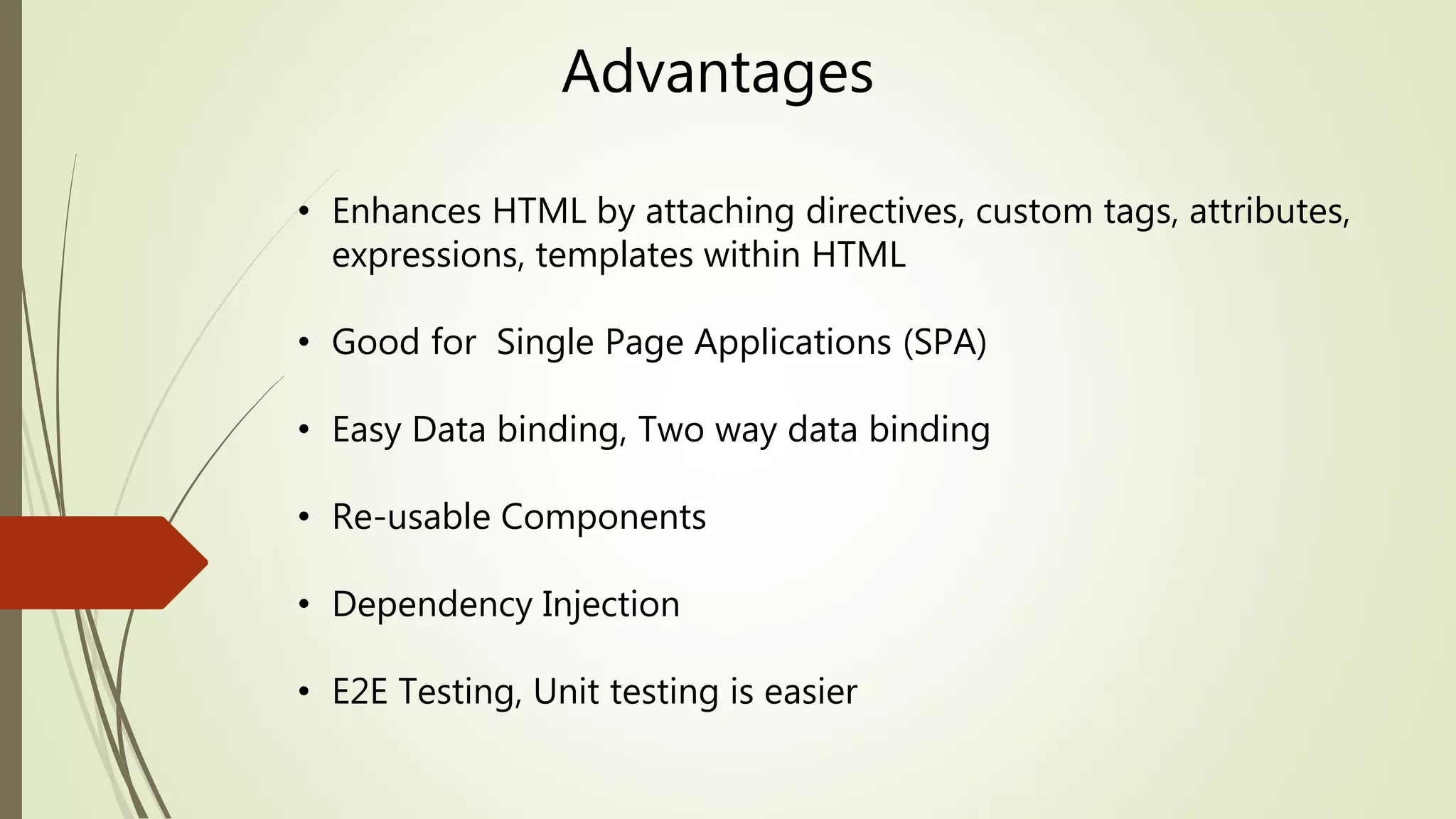 Advantages

• Enhances HTML by attaching directives, custom tags, attributes, expressions, templates within HTML

• Good for  Single Page Applications (SPA)

• Easy Data binding, Two way data binding

• Re-usable Components

• Dependency Injection

• E2E Testing, Unit testing is easier